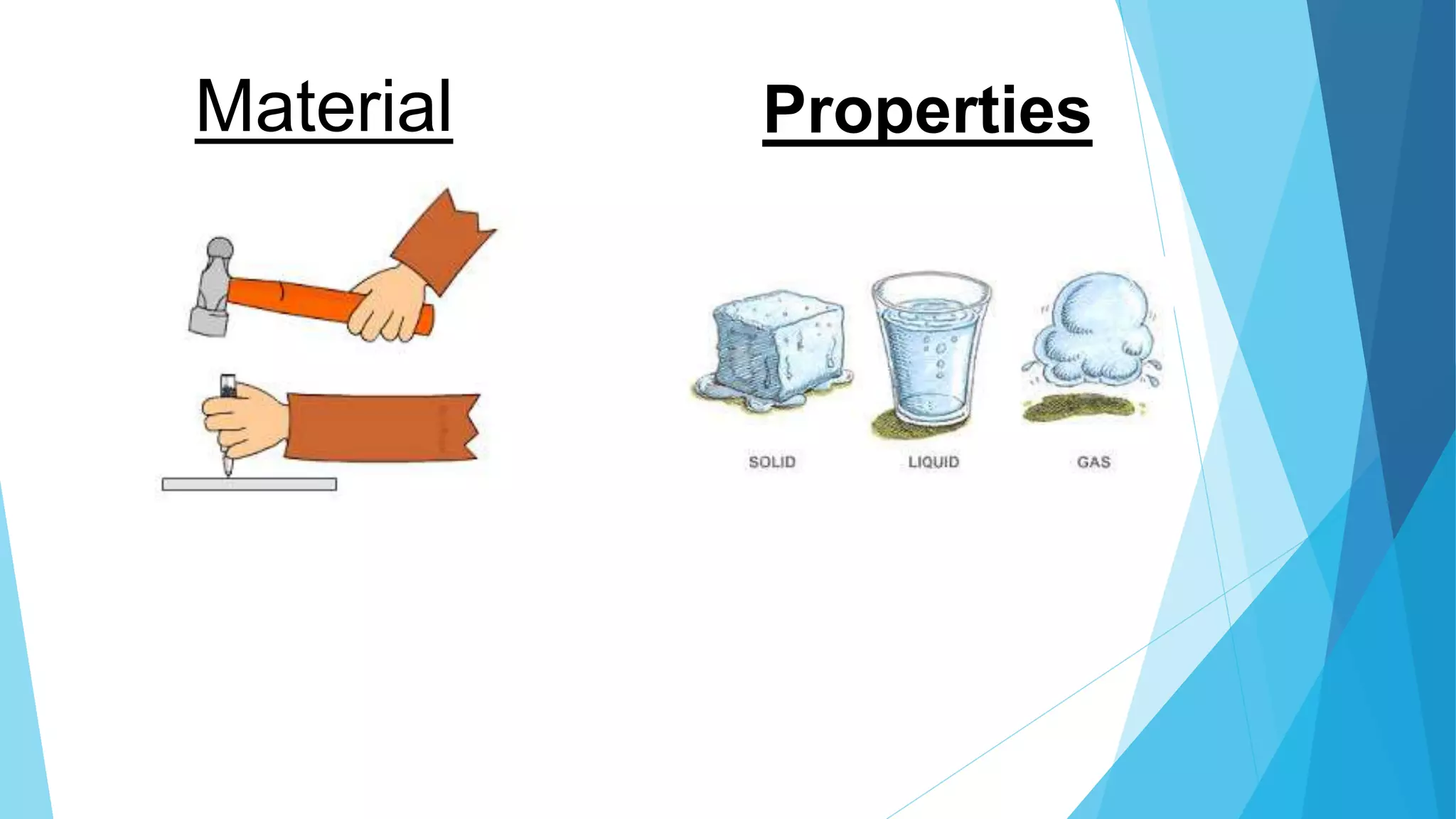 Material

Properties

SOLID

LIQUID

GAS